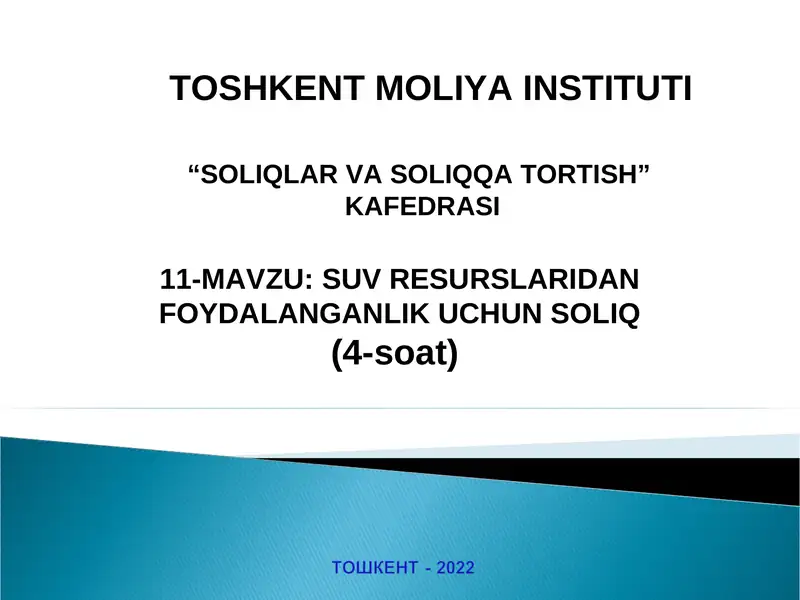 TOSHKENT MOLIYA INSTITUTI

“SOLIQLAR VA SOLIQQA TORTISH” KAFEDRASI

11-MAVZU: SUV RESURSLARIDAN FOYDALANGANLIK UCHUN SOLIQ
(4-soat)

ТОШКЕНТ - 2022